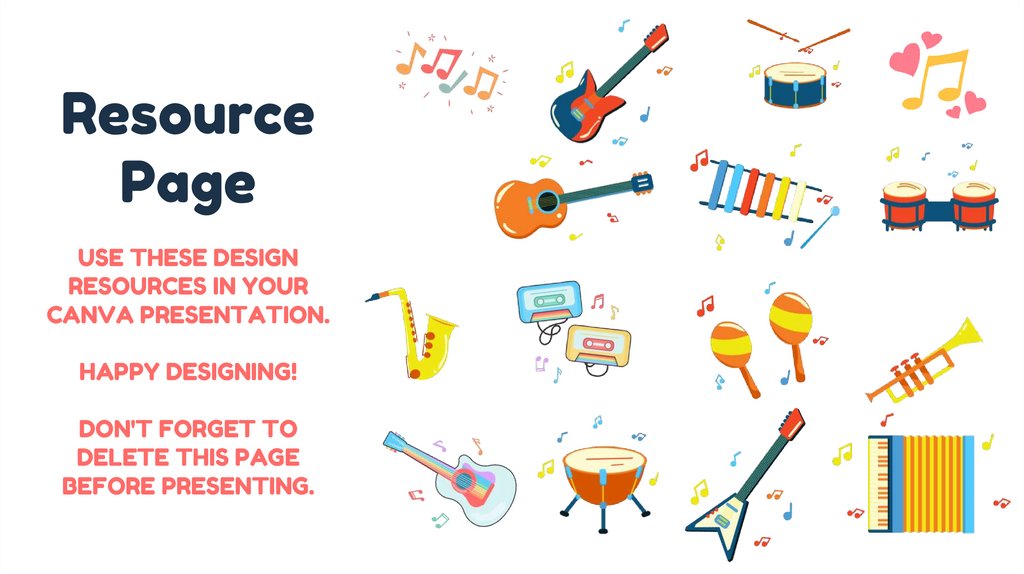 Resource Page

USE THESE DESIGN RESOURCES IN YOUR CANVA PRESENTATION.

HAPPY DESIGNING!

DON'T FORGET TO DELETE THIS PAGE BEFORE PRESENTING.